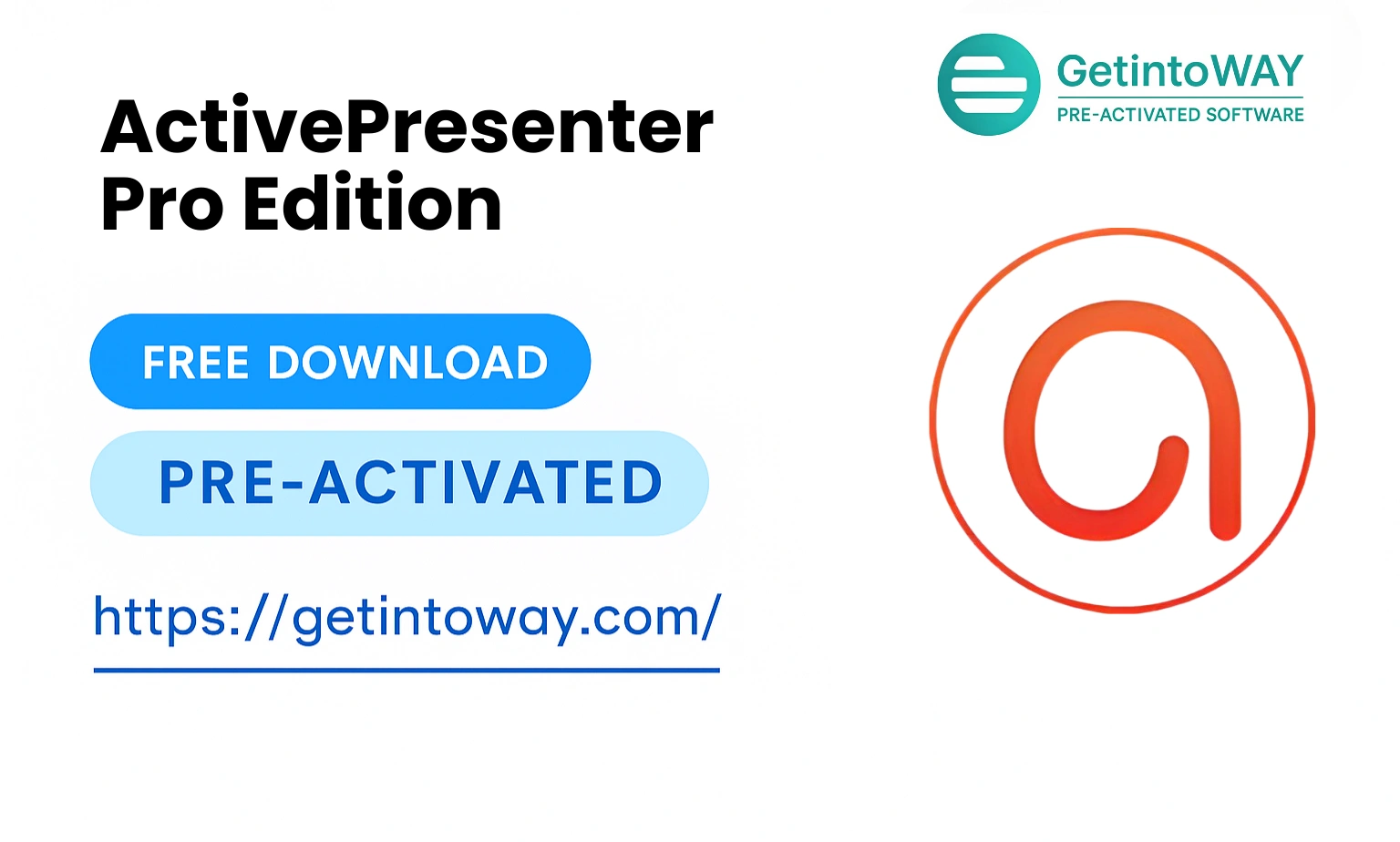 GetintoWAY
PRE-ACTIVATED SOFTWARE

ActivePresenter Pro Edition

FREE DOWNLOAD

PRE-ACTIVATED

https://getintoway.com/